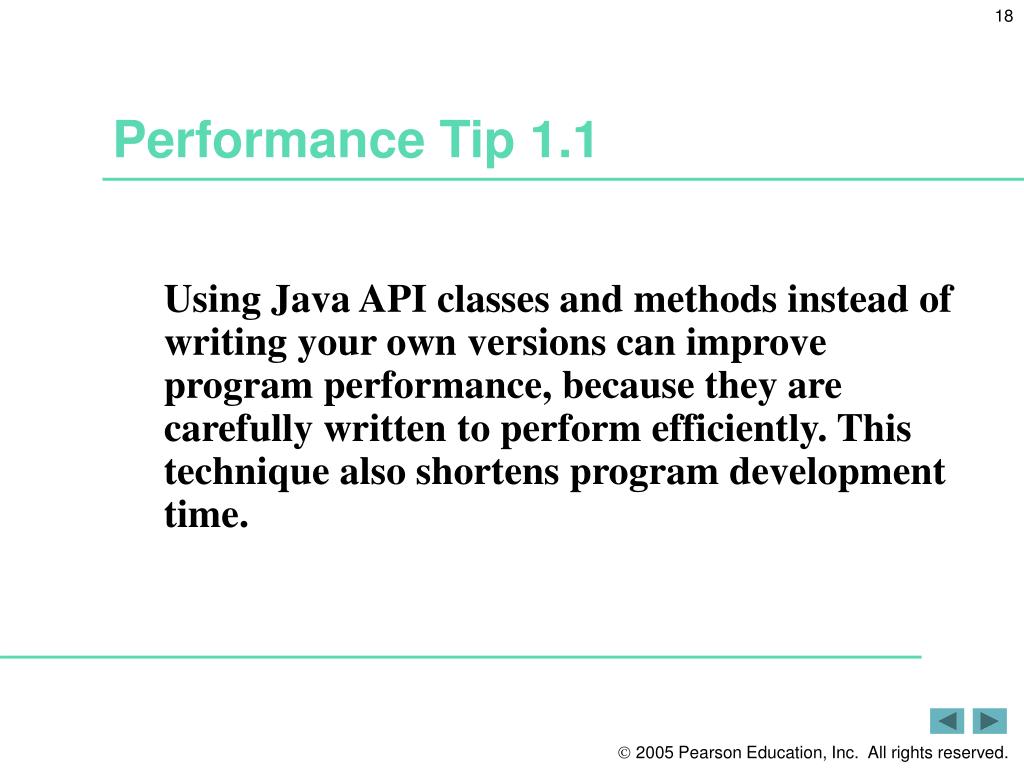 18

Performance Tip 1.1

Using Java API classes and methods instead of writing your own versions can improve program performance, because they are carefully written to perform efficiently. This technique also shortens program development time.

© 2005 Pearson Education, Inc. All rights reserved.